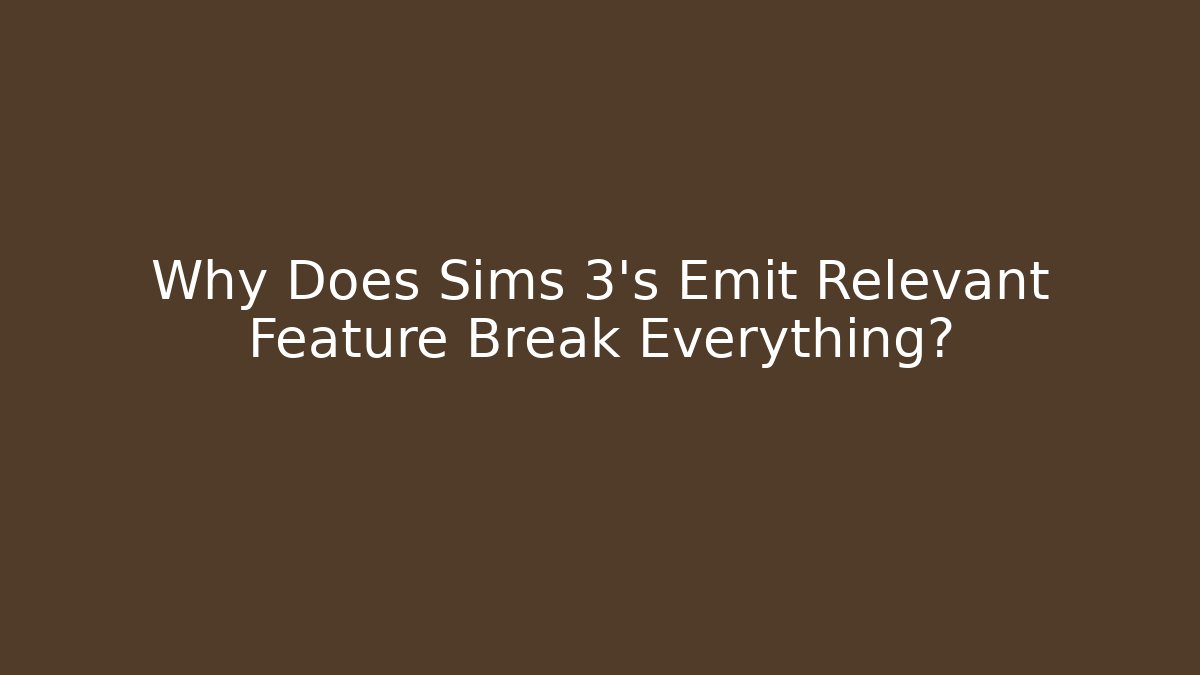 Why Does Sims 3's Emit Relevant Feature Break Everything?